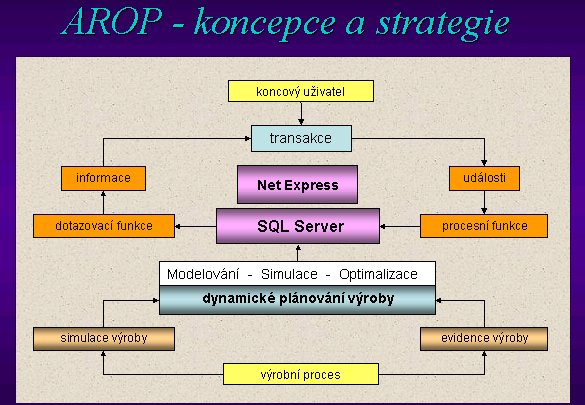 AROP - koncepce a strategie

koncový uživatel

transakce

informace

Net Express

události

dotazovací funkce

SQL Server

procesní funkce

Modelování - Simulace - Optimalizace

dynamické plánování výroby

simulace výroby

evidence výroby

výrobní proces